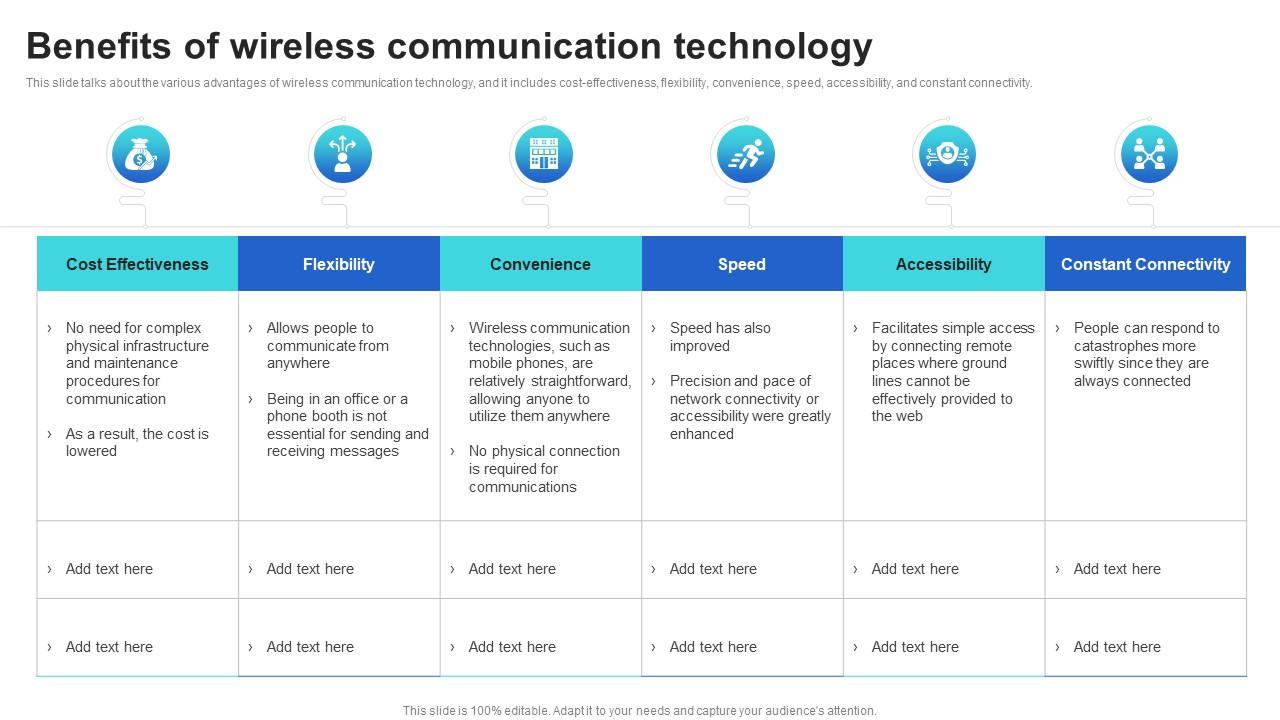 Benefits of wireless communication technology

This slide talks about the various advantages of wireless communication technology, and it includes cost-effectiveness, flexibility, convenience, speed, accessibility, and constant connectivity.

| Cost Effectiveness | Flexibility | Convenience | Speed | Accessibility | Constant Connectivity |
|---|---|---|---|---|---|
| › No need for complex physical infrastructure and maintenance procedures for communication › As a result, the cost is lowered | › Allows people to communicate from anywhere › Being in an office or a phone booth is not essential for sending and receiving messages | › Wireless communication technologies, such as mobile phones, are relatively straightforward, allowing anyone to utilize them anywhere › No physical connection is required for communications | › Speed has also improved › Precision and pace of network connectivity or accessibility were greatly enhanced | › Facilitates simple access by connecting remote places where ground lines cannot be effectively provided to the web | › People can respond to catastrophes more swiftly since they are always connected |
| › Add text here | › Add text here | › Add text here | › Add text here | › Add text here | › Add text here |
| › Add text here | › Add text here | › Add text here | › Add text here | › Add text here | › Add text here |

This slide is 100% editable. Adapt it to your needs and capture your audience's attention.